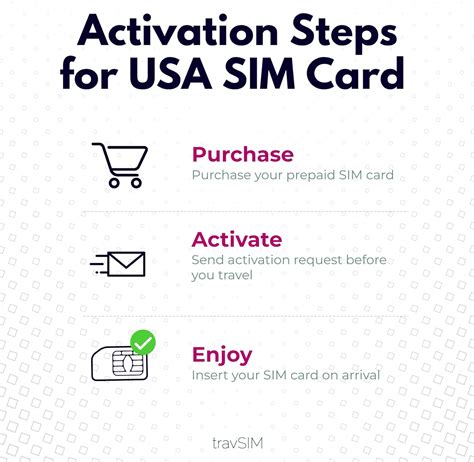 Activation Steps for USA SIM Card

Purchase
Purchase your prepaid SIM card

Activate
Send activation request before you travel

Enjoy
Insert your SIM card on arrival

travSIM